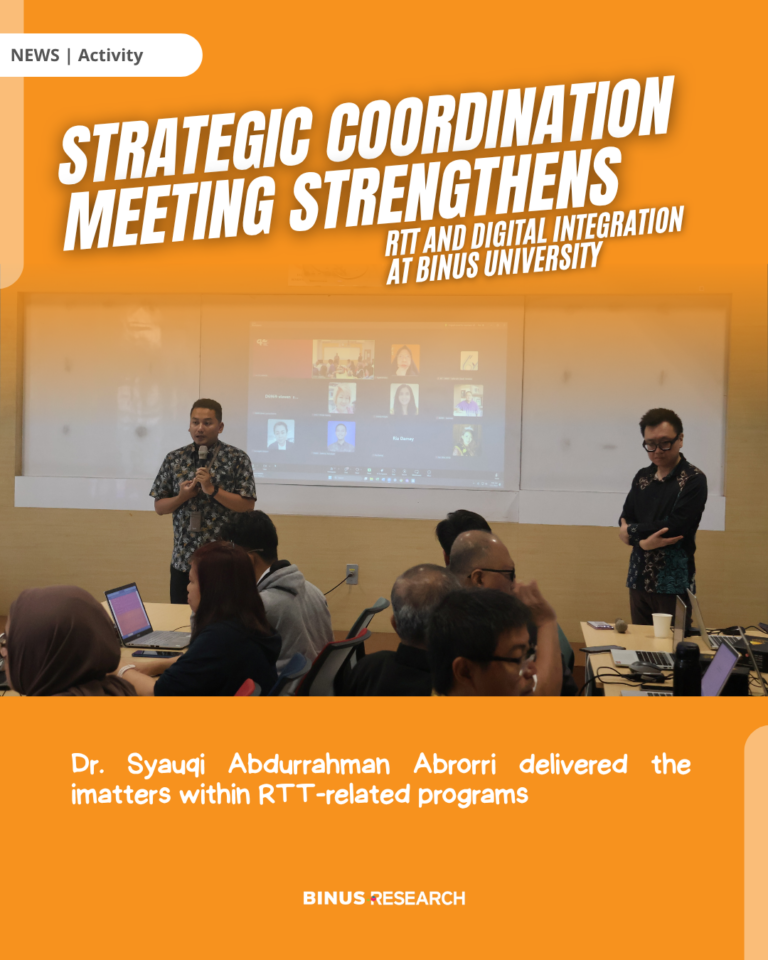 NEWS | Activity

STRATEGIC COORDINATION MEETING STRENGTHENS

RTT AND DIGITAL INTEGRATION AT BINUS UNIVERSITY

Dr. Syauqi Abdurrahman Abrorri delivered the imatters within RTT-related programs

BINUS RESEARCH